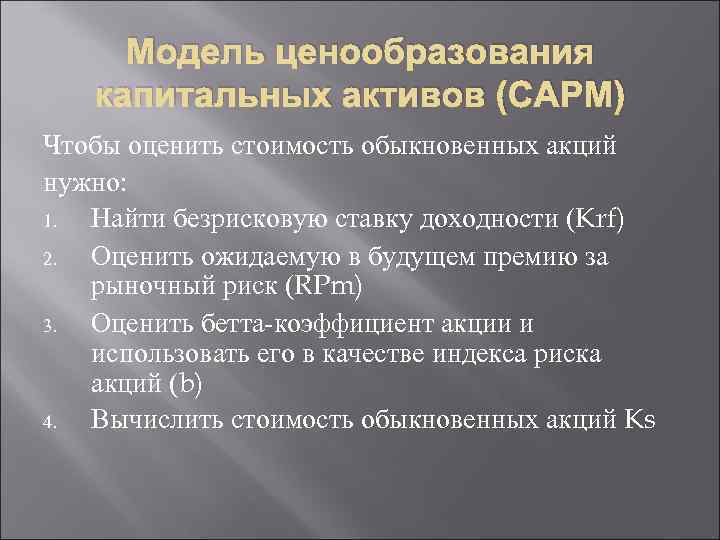 Модель ценообразования капитальных активов (CAPM)

Чтобы оценить стоимость обыкновенных акций нужно:

1. Найти безрисковую ставку доходности (Krf)
2. Оценить ожидаемую в будущем премию за рыночный риск (RPm)
3. Оценить бетта-коэффициент акции и использовать его в качестве индекса риска акций (b)
4. Вычислить стоимость обыкновенных акций Ks